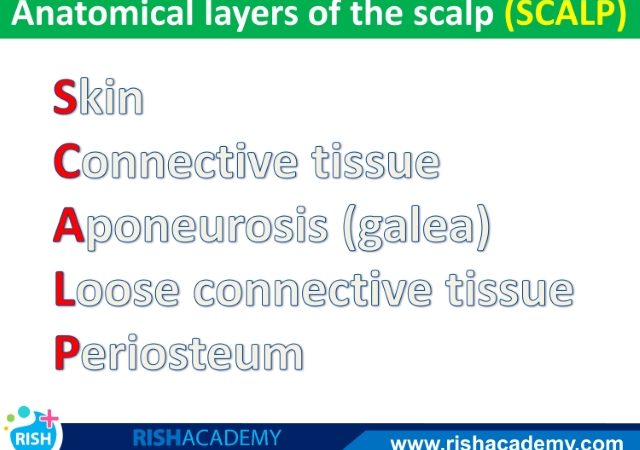 Anatomical layers of the scalp (SCALP)

Skin
Connective tissue
Aponeurosis (galea)
Loose connective tissue
Periosteum

RISH

RISHACADEMY

www.rishacademy.com